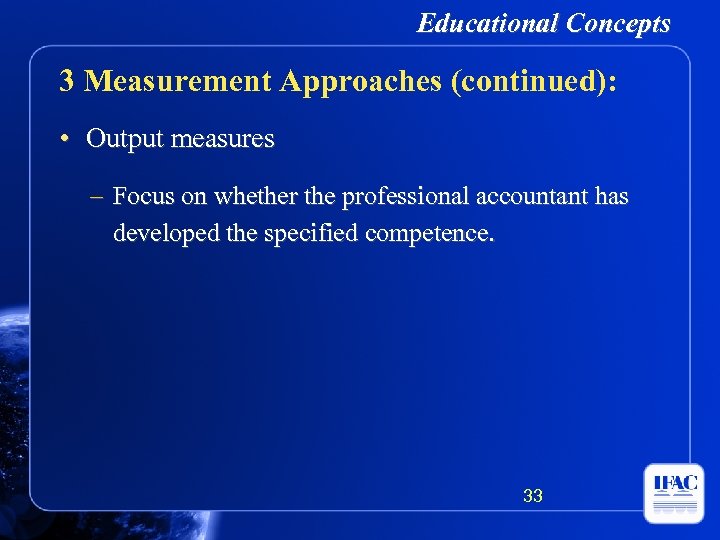 Educational Concepts

3 Measurement Approaches (continued):

• Output measures

– Focus on whether the professional accountant has developed the specified competence.

33

IFAC